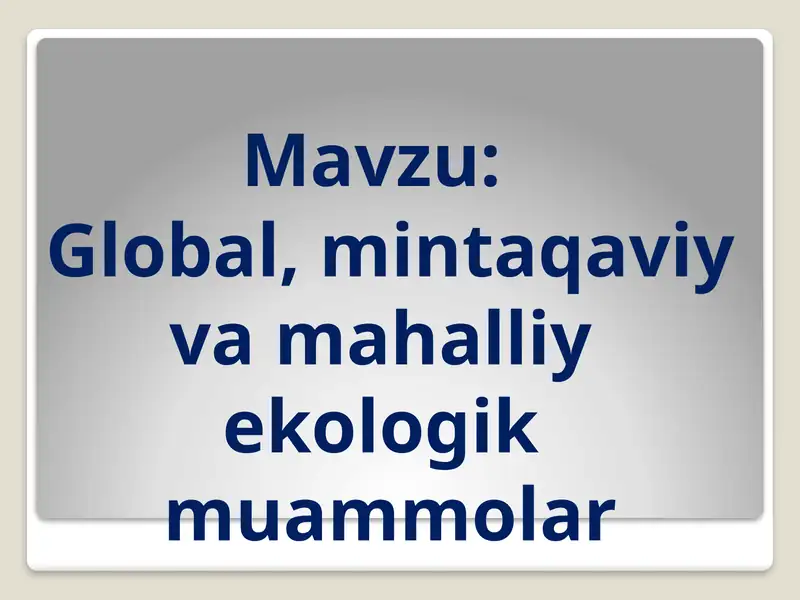 Mavzu:
Global, mintaqaviy va mahalliy ekologik muammolar